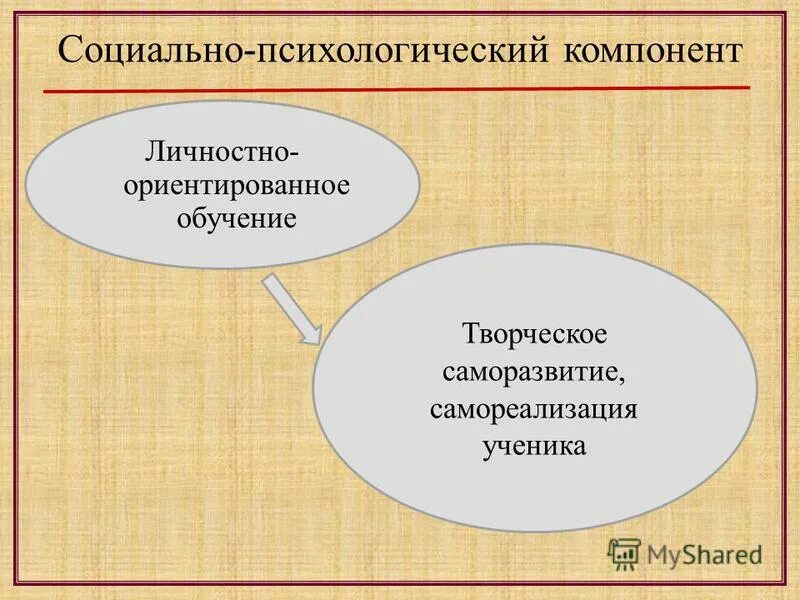 Социально-психологический компонент

Личностно-ориентированное обучение

Творческое саморазвитие, самореализация ученика

MyShared